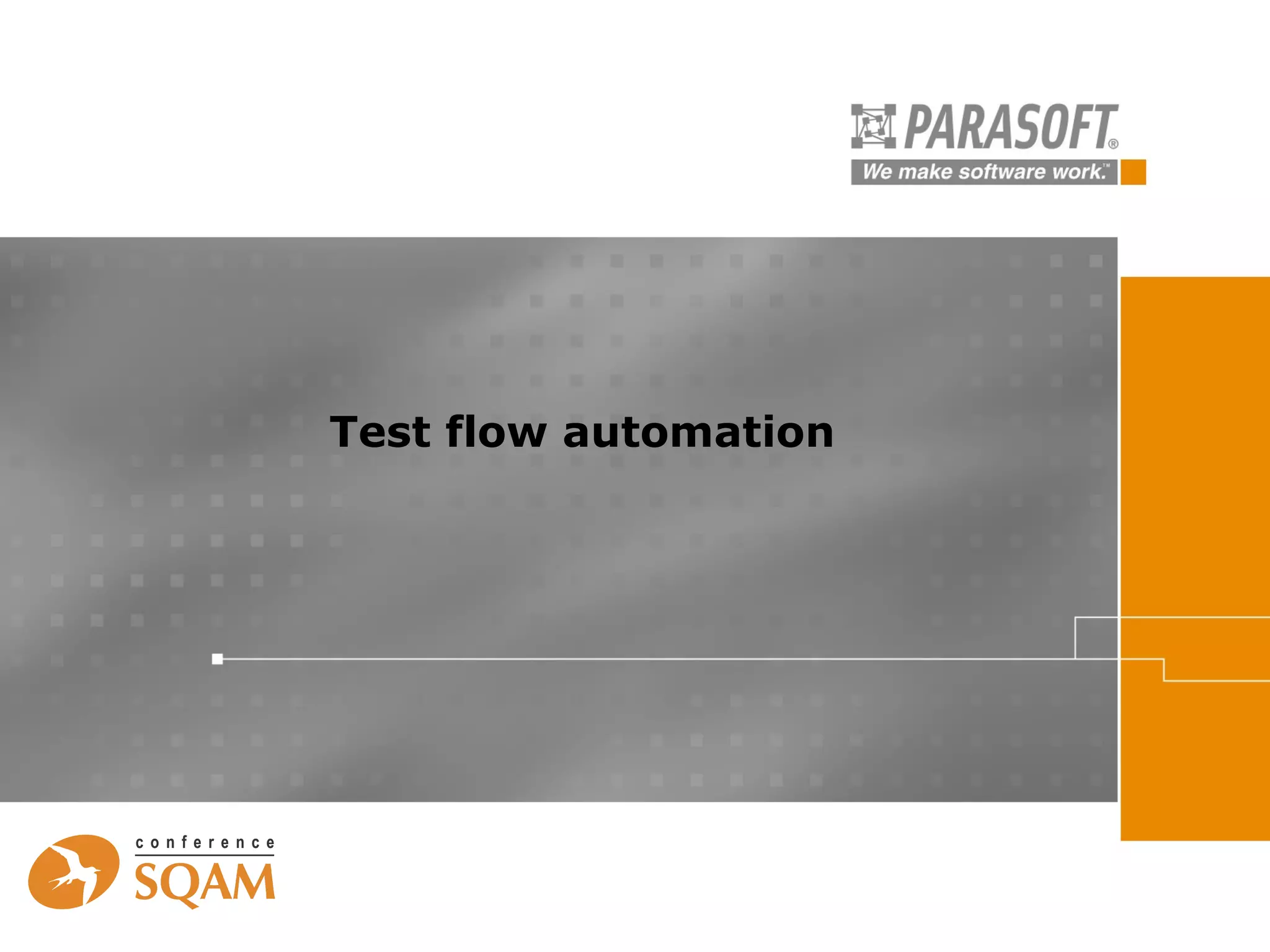 PARASOFT®
We make software work.™

Test flow automation

conference
SQAM